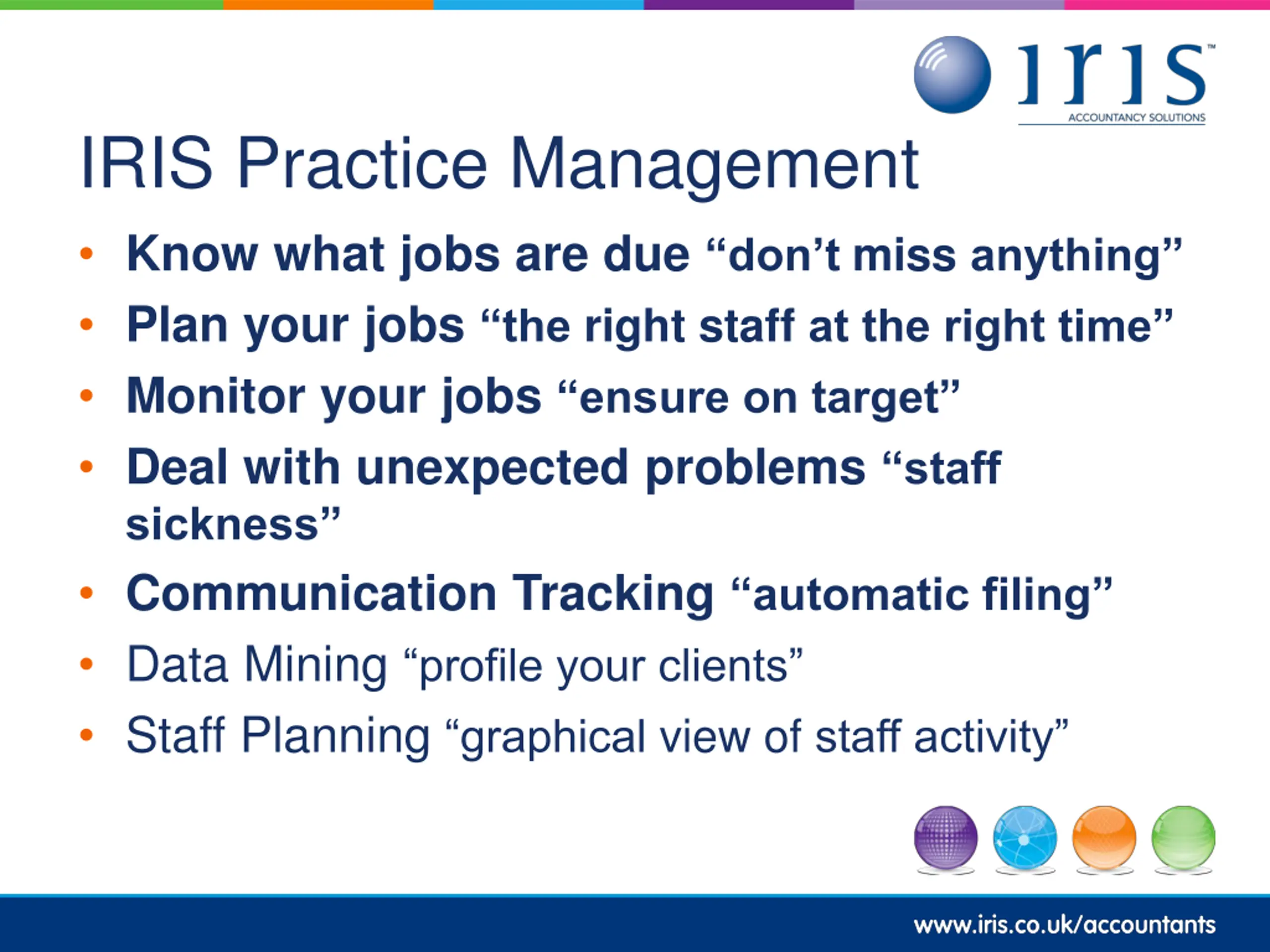 iris™
ACCOUNTANCY SOLUTIONS

IRIS Practice Management

• Know what jobs are due “don’t miss anything”
• Plan your jobs “the right staff at the right time”
• Monitor your jobs “ensure on target”
• Deal with unexpected problems “staff sickness”
• Communication Tracking “automatic filing”
• Data Mining “profile your clients”
• Staff Planning “graphical view of staff activity”

www.iris.co.uk/accountants